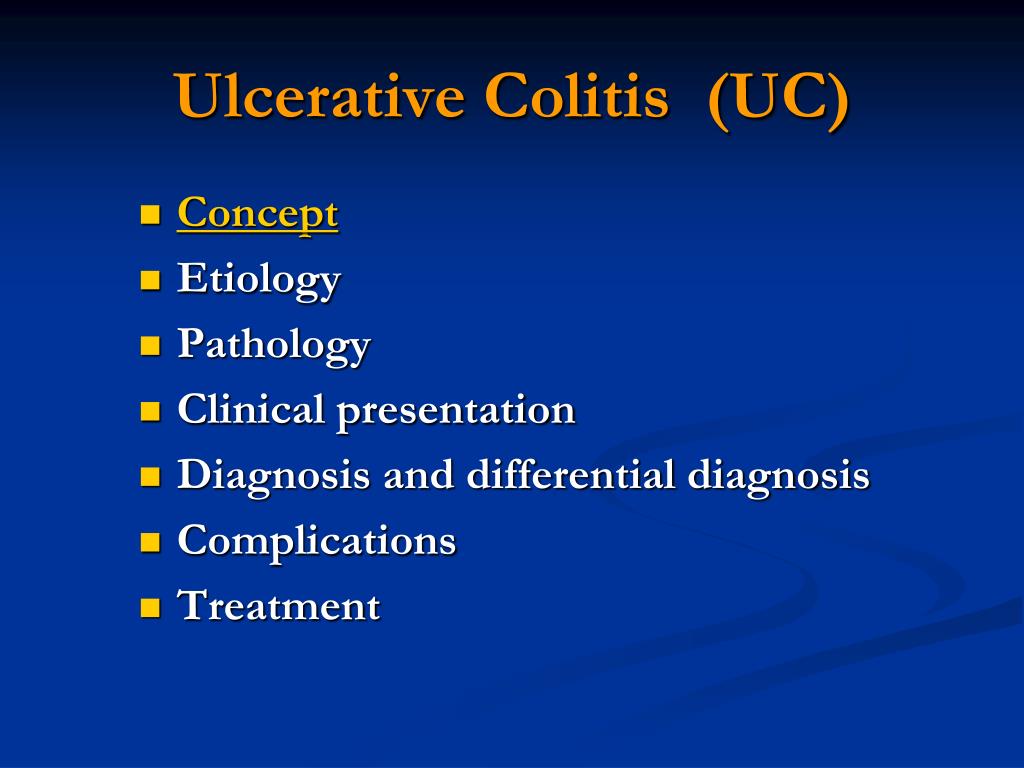 Ulcerative Colitis (UC)

- Concept
- Etiology
- Pathology
- Clinical presentation
- Diagnosis and differential diagnosis
- Complications
- Treatment